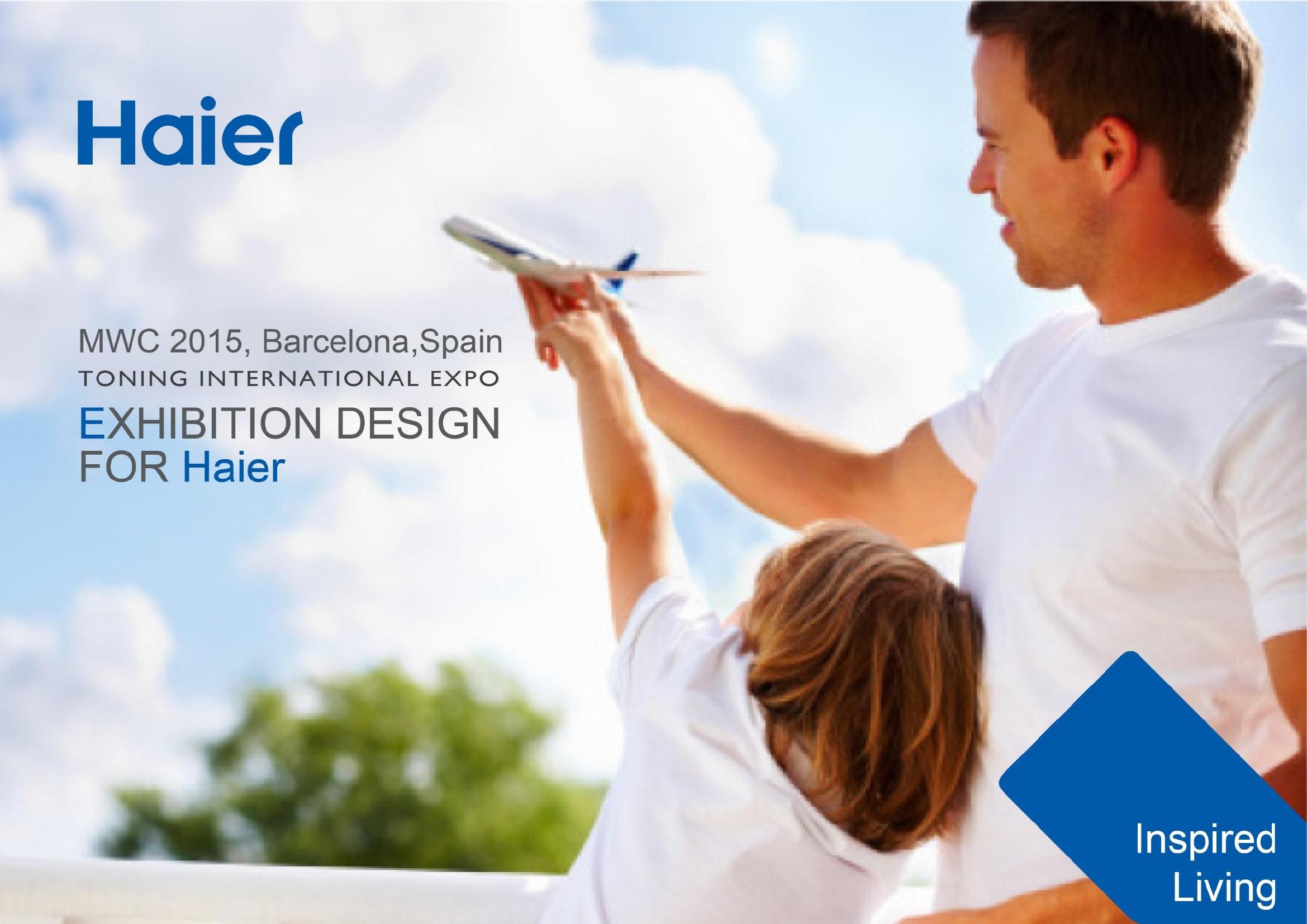 Haier

MWC 2015, Barcelona,Spain
TONING INTERNATIONAL EXPO
EXHIBITION DESIGN
FOR Haier

Inspired
Living